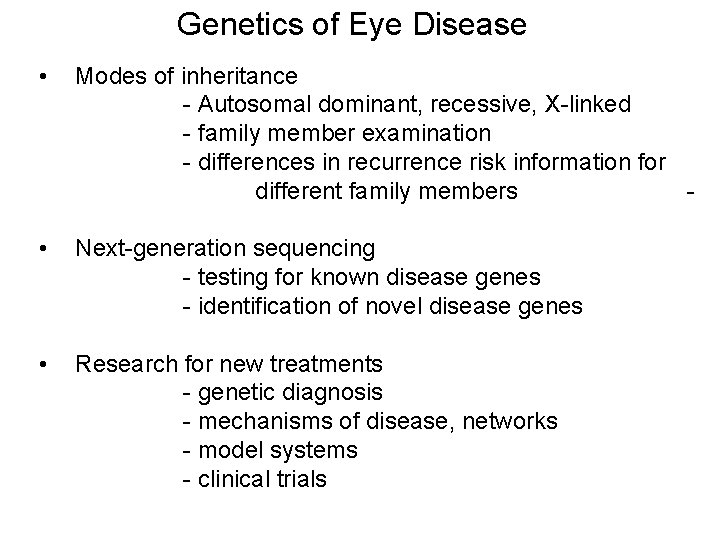 Genetics of Eye Disease

• Modes of inheritance
- Autosomal dominant, recessive, X-linked
- family member examination
- differences in recurrence risk information for different family members -

• Next-generation sequencing
- testing for known disease genes
- identification of novel disease genes

• Research for new treatments
- genetic diagnosis
- mechanisms of disease, networks
- model systems
- clinical trials